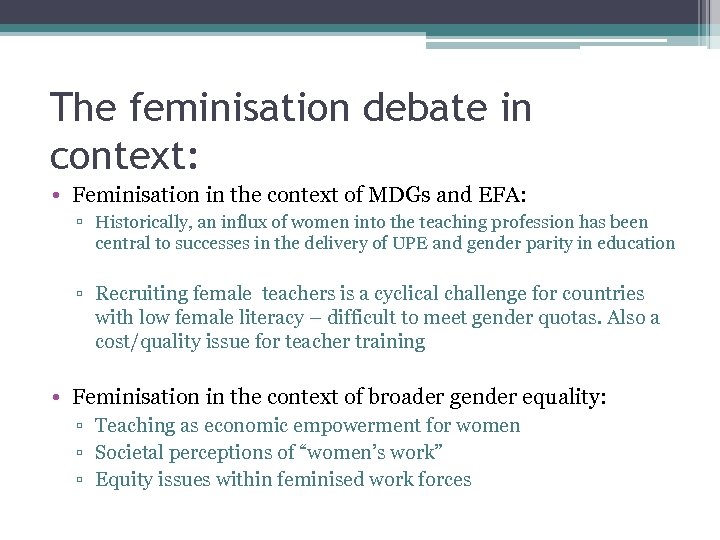 The feminisation debate in context:

• Feminisation in the context of MDGs and EFA:
▫ Historically, an influx of women into the teaching profession has been central to successes in the delivery of UPE and gender parity in education

▫ Recruiting female  teachers is a cyclical challenge for countries with low female literacy – difficult to meet gender quotas. Also a cost/quality issue for teacher training

• Feminisation in the context of broader gender equality:
▫ Teaching as economic empowerment for women
▫ Societal perceptions of “women’s work”
▫ Equity issues within feminised work forces